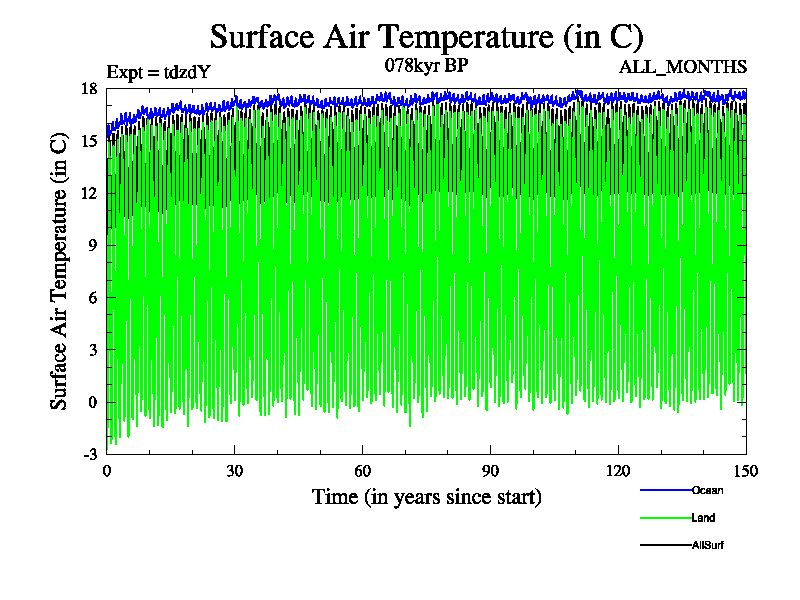 Surface Air Temperature (in C)

Expt = tdzdY

078kyr BP

ALL_MONTHS

Surface Air Temperature (in C)

18
15
12
9
6
3
0
-3

0
30
60
90
120
150

Time (in years since start)

Ocean
Land
AllSurf